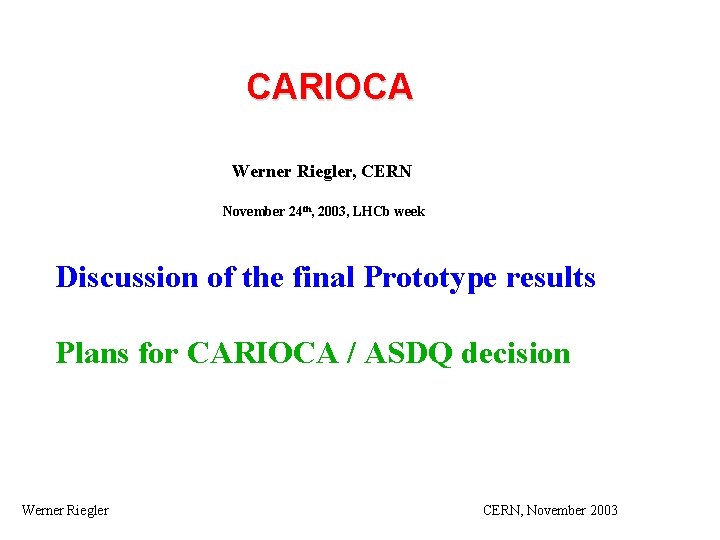 CARIOCA

Werner Riegler, CERN

November 24$^{th}$, 2003, LHCb week

Discussion of the final Prototype results

Plans for CARIOCA / ASDQ decision

Werner Riegler

CERN, November 2003